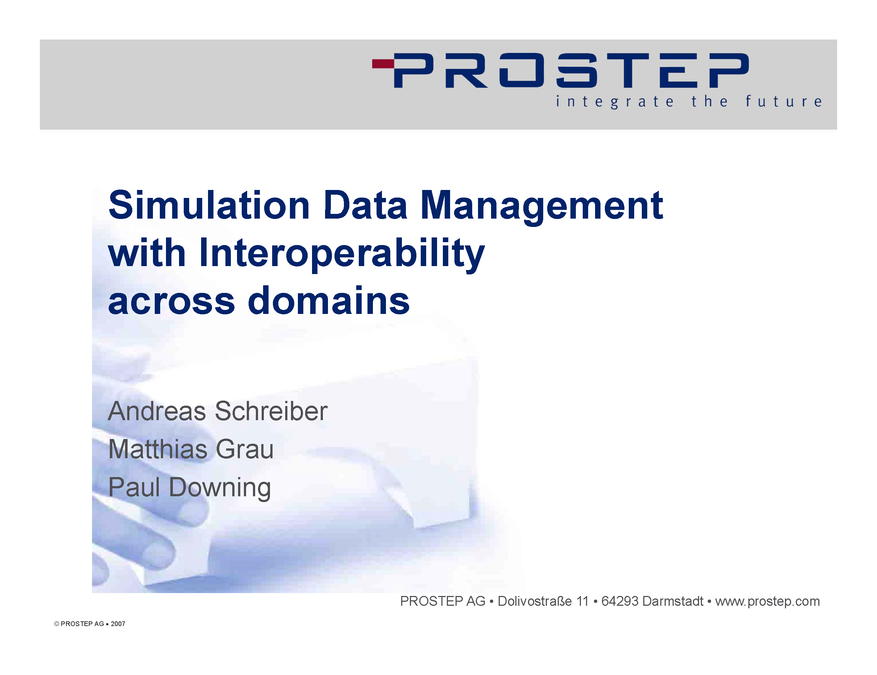 PROSTEP
integrate the future

Simulation Data Management with Interoperability across domains

Andreas Schreiber
Matthias Grau
Paul Downing

PROSTEP AG • Dolivostraße 11 • 64293 Darmstadt • www.prostep.com

© PROSTEP AG • 2007